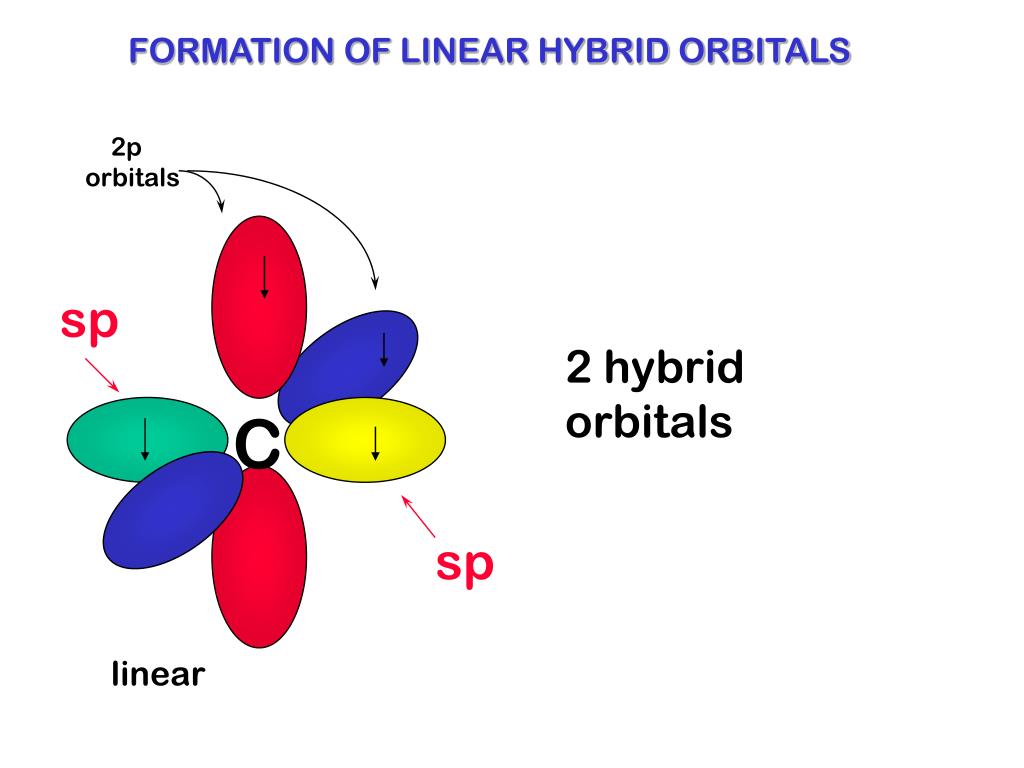 FORMATION OF LINEAR HYBRID ORBITALS

2p
orbitals

sp

C

2 hybrid
orbitals

sp

linear